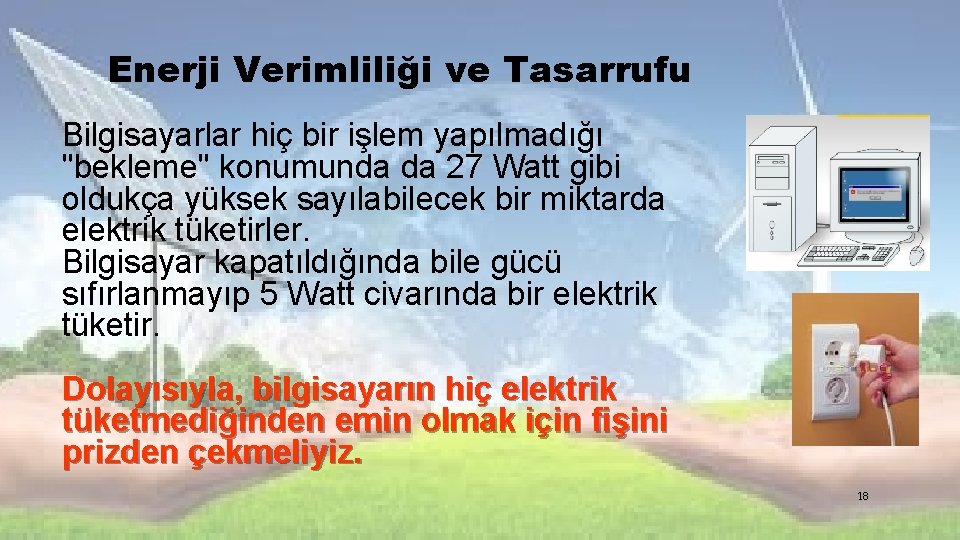 Enerji Verimliliği ve Tasarrufu

Bilgisayarlar hiç bir işlem yapılmadığı "bekleme" konumunda da 27 Watt gibi oldukça yüksek sayılabilecek bir miktarda elektrik tüketirler.
Bilgisayar kapatıldığında bile gücü sıfırlanmayıp 5 Watt civarında bir elektrik tüketir.

Dolayısıyla, bilgisayarın hiç elektrik tüketmediğinden emin olmak için fişini prizden çekmeliyiz.

18